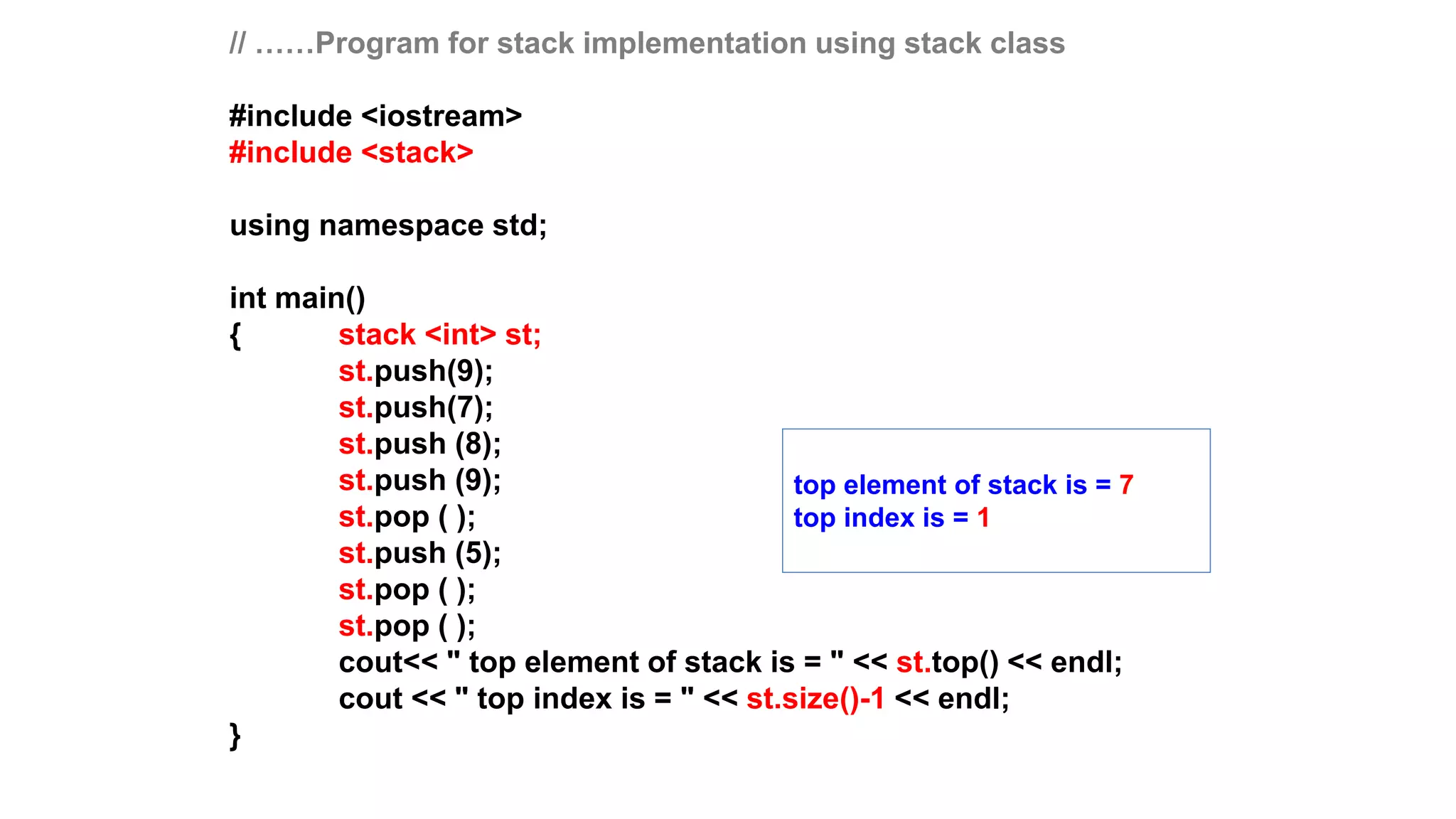 // ……Program for stack implementation using stack class

#include <iostream>
#include <stack>

using namespace std;

int main()
{ stack <int> st;
st.push(9);
st.push(7);
st.push (8);
st.push (9);
st.pop ( );
st.push (5);
st.pop ( );
st.pop ( );
cout<< " top element of stack is = " << st.top() << endl;
cout << " top index is = " << st.size()-1 << endl;
}

top element of stack is = 7
top index is = 1